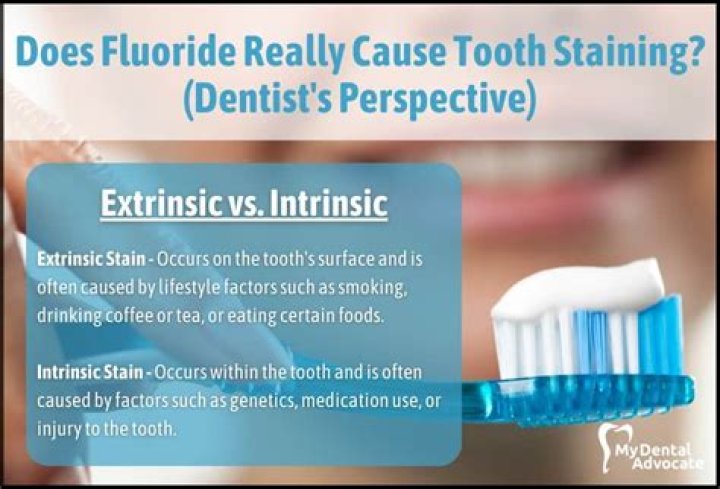 Does Fluoride Really Cause Tooth Staining? (Dentist's Perspective)

Extrinsic vs. Intrinsic

Extrinsic Stain - Occurs on the tooth's surface and is often caused by lifestyle factors such as smoking, drinking coffee or tea, or eating certain foods.

Intrinsic Stain - Occurs within the tooth and is often caused by factors such as genetics, medication use, or injury to the tooth.

My Dental Advocate